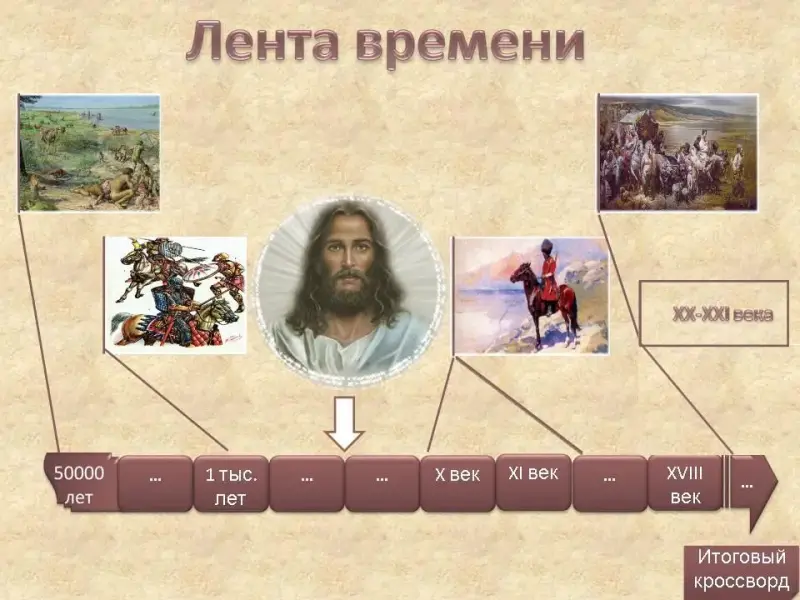 Лента времени

XX-XXI века

50000 лет

…

1 тыс. лет

…

…

X век

XI век

…

XVIII век

…

Итоговый кроссворд